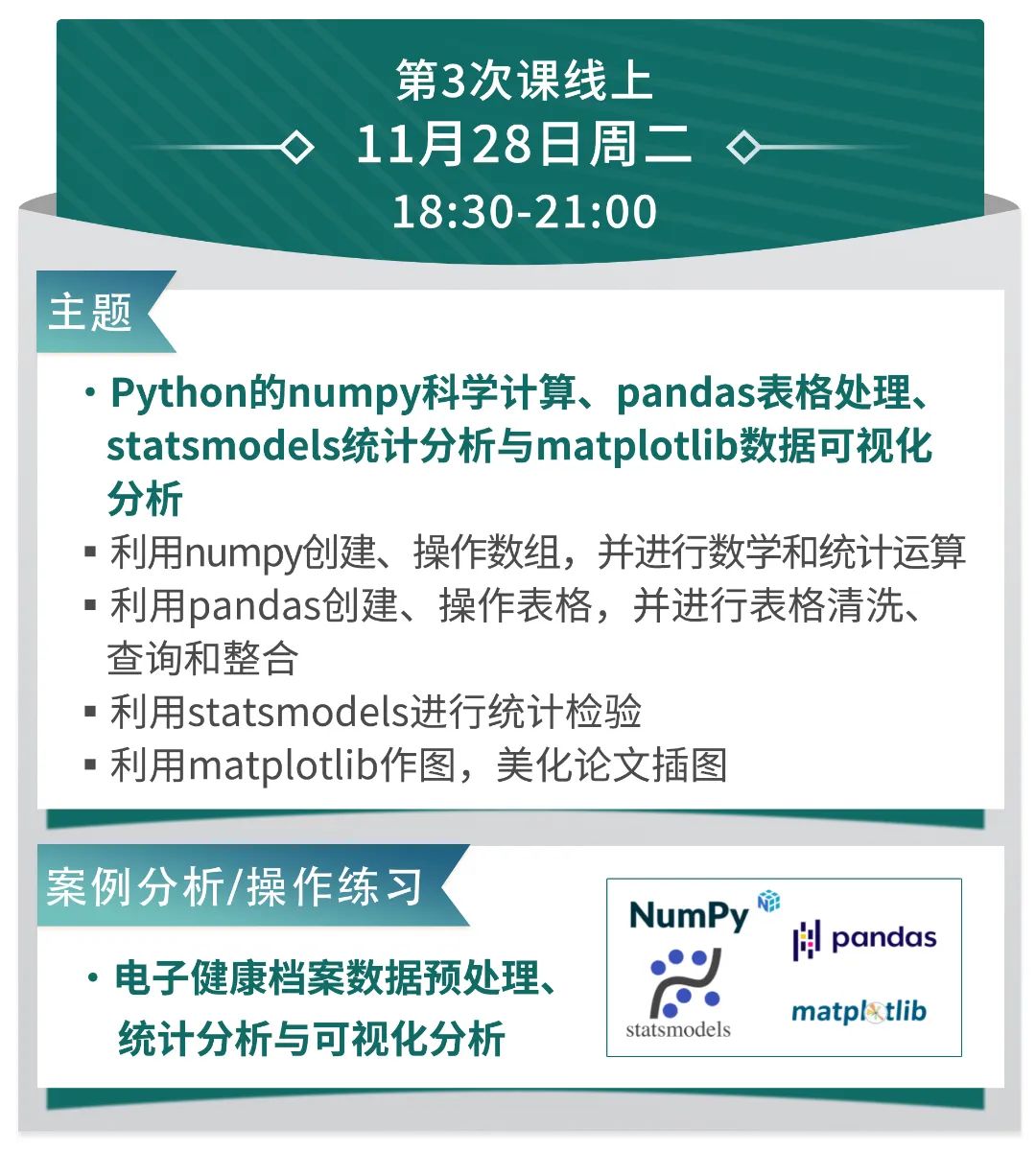 第3次课线上
11月28日周二
18:30-21:00

主题

· Python的numpy科学计算、pandas表格处理、statsmodels统计分析与matplotlib数据可视化分析

▪ 利用numpy创建、操作数组，并进行数学和统计运算
▪ 利用pandas创建、操作表格，并进行表格清洗、查询和整合
▪ 利用statsmodels进行统计检验
▪ 利用matplotlib作图，美化论文插图

案例分析/操作练习

· 电子健康档案数据预处理、统计分析与可视化分析

NumPy
pandas
statsmodels
matplotlib